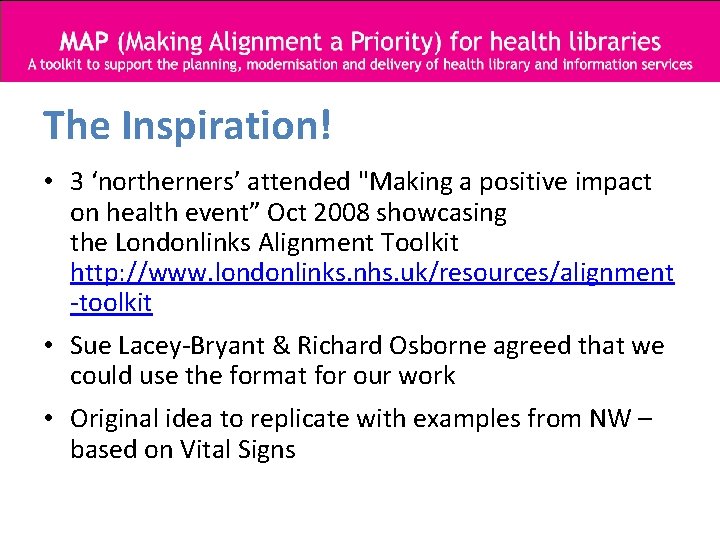 MAP (Making Alignment a Priority) for health libraries
A toolkit to support the planning, modernisation and delivery of health library and information services

The Inspiration!

• 3 ‘northerners’ attended "Making a positive impact on health event” Oct 2008 showcasing the Londonlinks Alignment Toolkit http://www.londonlinks.nhs.uk/resources/alignment-toolkit

• Sue Lacey-Bryant & Richard Osborne agreed that we could use the format for our work

• Original idea to replicate with examples from NW – based on Vital Signs